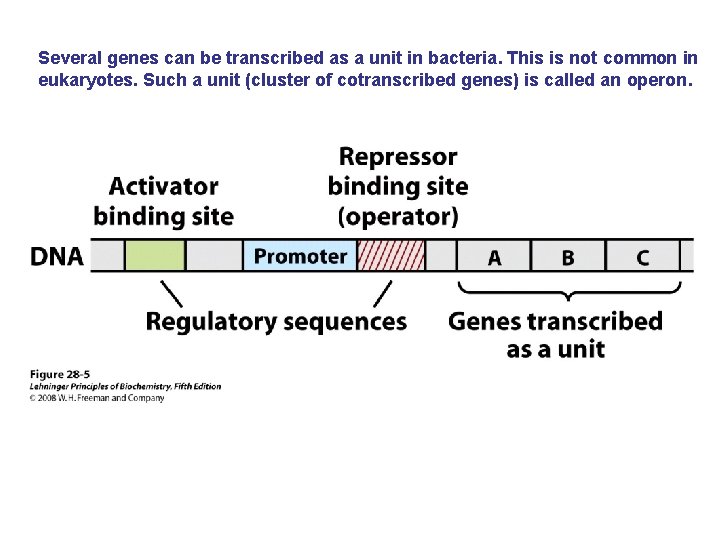 Several genes can be transcribed as a unit in bacteria. This is not common in eukaryotes. Such a unit (cluster of cotranscribed genes) is called an operon.

Activator binding site

Repressor binding site (operator)

DNA

Promoter

A

B

C

Regulatory sequences

Genes transcribed as a unit

Figure 28-5
Lehninger Principles of Biochemistry, Fifth Edition
© 2008 W. H. Freeman and Company